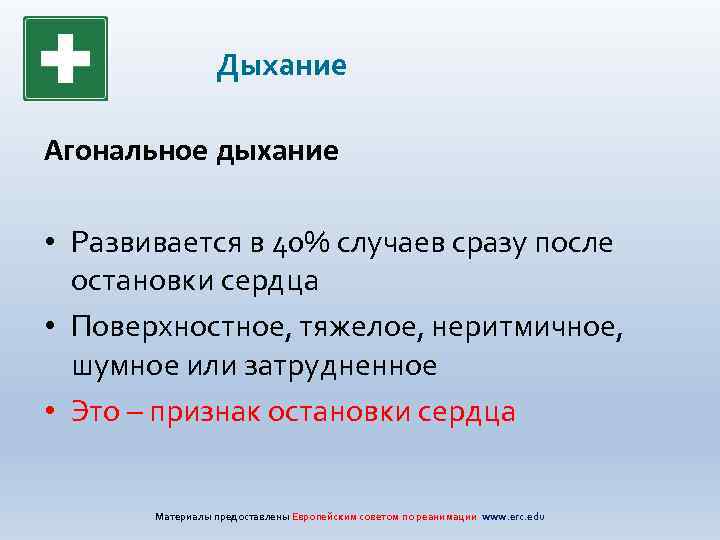 Дыхание

Агональное дыхание

• Развивается в 40% случаев сразу после остановки сердца
• Поверхностное, тяжелое, неритмичное, шумное или затрудненное
• Это – признак остановки сердца

Материалы предоставлены Европейским советом по реанимации www.erc.edu